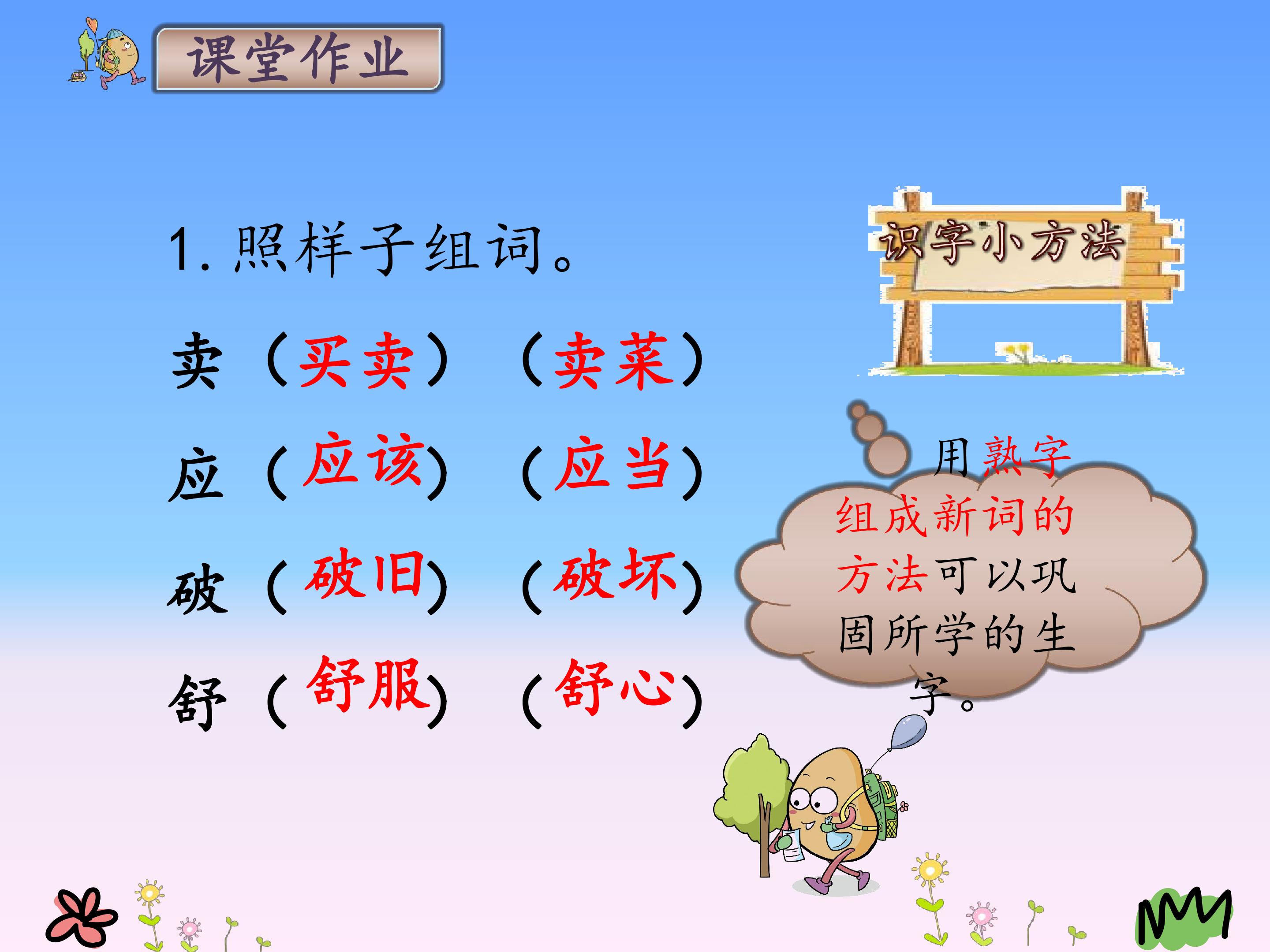 课堂作业

1.照样子组词。

卖（买卖） （卖菜）

应（应该） （应当）

破（破旧） （破坏）

舒（舒服） （舒心）

识字小方法

用熟字组成新词的方法可以巩固所学的生字。